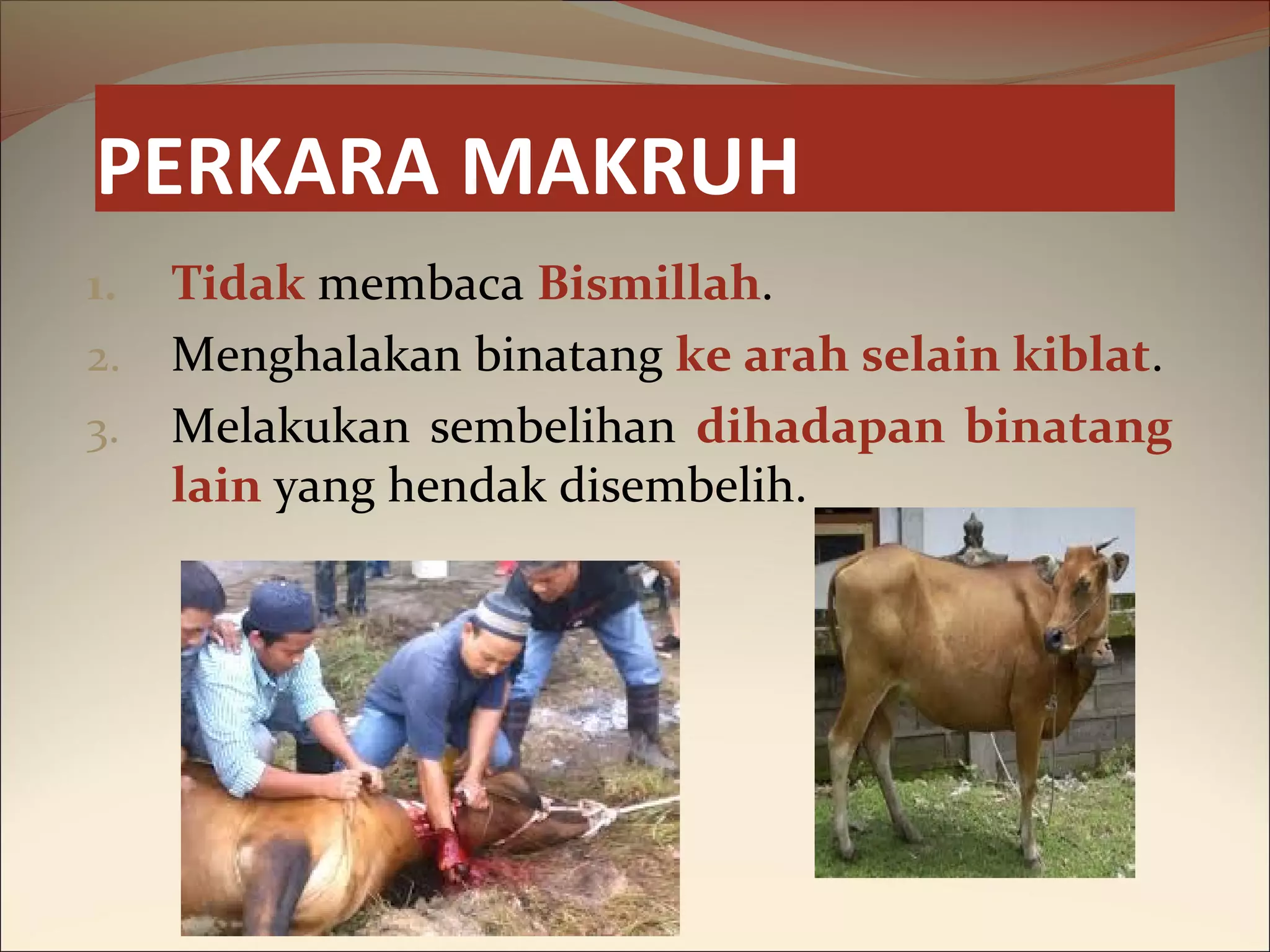 PERKARA MAKRUH

1. Tidak membaca Bismillah.
2. Menghalakan binatang ke arah selain kiblat.
3. Melakukan sembelihan dihadapan binatang lain yang hendak disembelih.